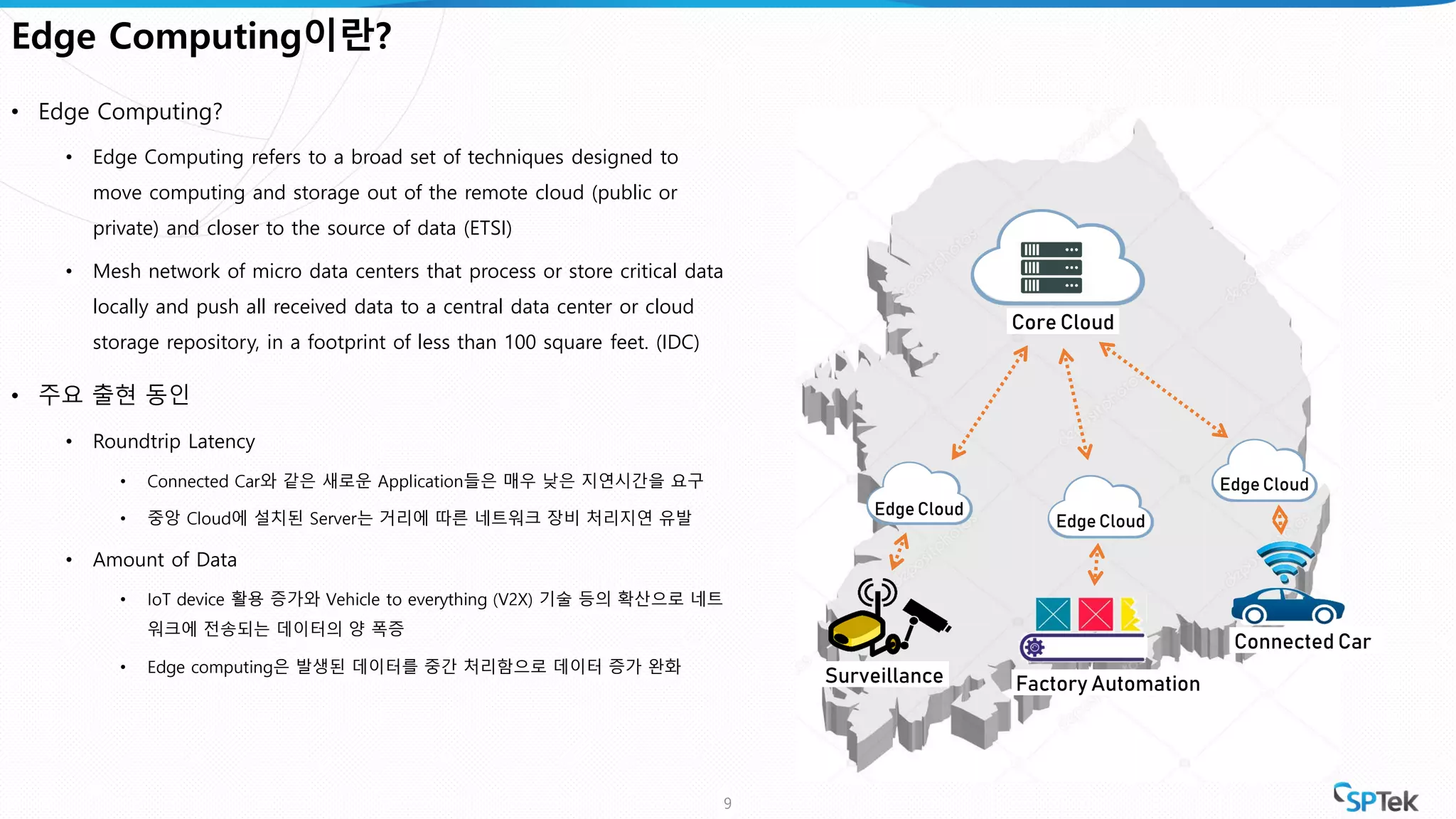 Edge Computing이란?

• Edge Computing?

• Edge Computing refers to a broad set of techniques designed to move computing and storage out of the remote cloud (public or private) and closer to the source of data (ETSI)

• Mesh network of micro data centers that process or store critical data locally and push all received data to a central data center or cloud storage repository, in a footprint of less than 100 square feet. (IDC)

• 주요 출현 동인

• Roundtrip Latency

• Connected Car와 같은 새로운 Application들은 매우 낮은 지연시간을 요구

• 중앙 Cloud에 설치된 Server는 거리에 따른 네트워크 장비 처리지연 유발

• Amount of Data

• IoT device 활용 증가와 Vehicle to everything (V2X) 기술 등의 확산으로 네트워크에 전송되는 데이터의 양 폭증

• Edge computing은 발생된 데이터를 중간 처리함으로 데이터 증가 완화

Core Cloud

Edge Cloud

Edge Cloud

Edge Cloud

Surveillance

Factory Automation

Connected Car

9

SPTek